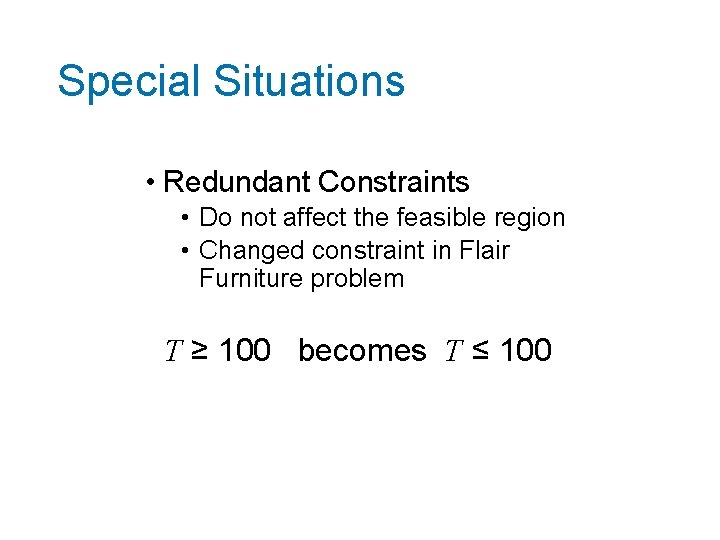 Special Situations

• Redundant Constraints
  • Do not affect the feasible region
  • Changed constraint in Flair Furniture problem

$T \geq 100$ becomes $T \leq 100$